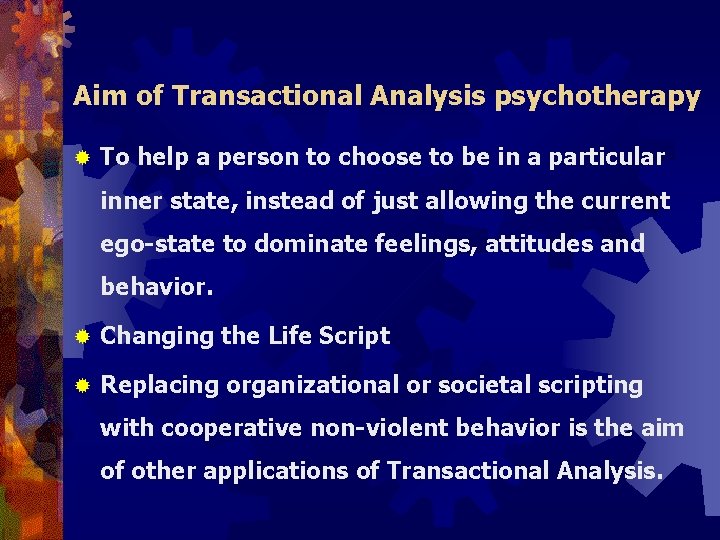 Aim of Transactional Analysis psychotherapy

To help a person to choose to be in a particular inner state, instead of just allowing the current ego-state to dominate feelings, attitudes and behavior.

Changing the Life Script

Replacing organizational or societal scripting with cooperative non-violent behavior is the aim of other applications of Transactional Analysis.